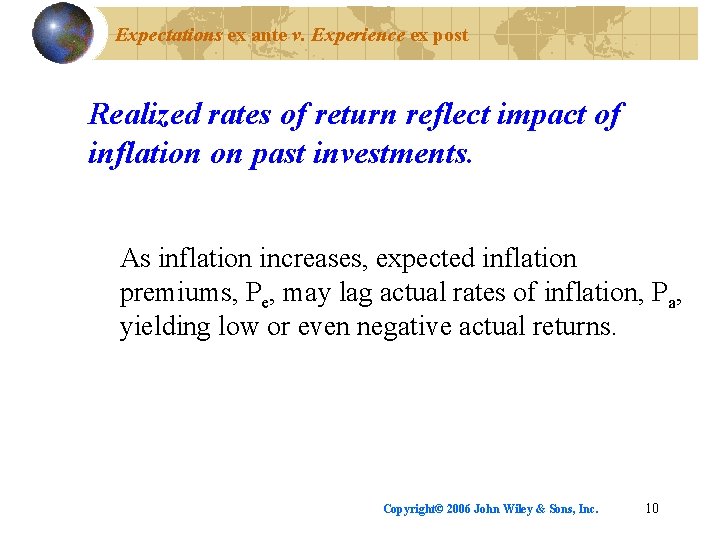 Expectations ex ante v. Experience ex post

Realized rates of return reflect impact of inflation on past investments.

As inflation increases, expected inflation premiums, $P_e$, may lag actual rates of inflation, $P_a$, yielding low or even negative actual returns.

Copyright© 2006 John Wiley & Sons, Inc.

10